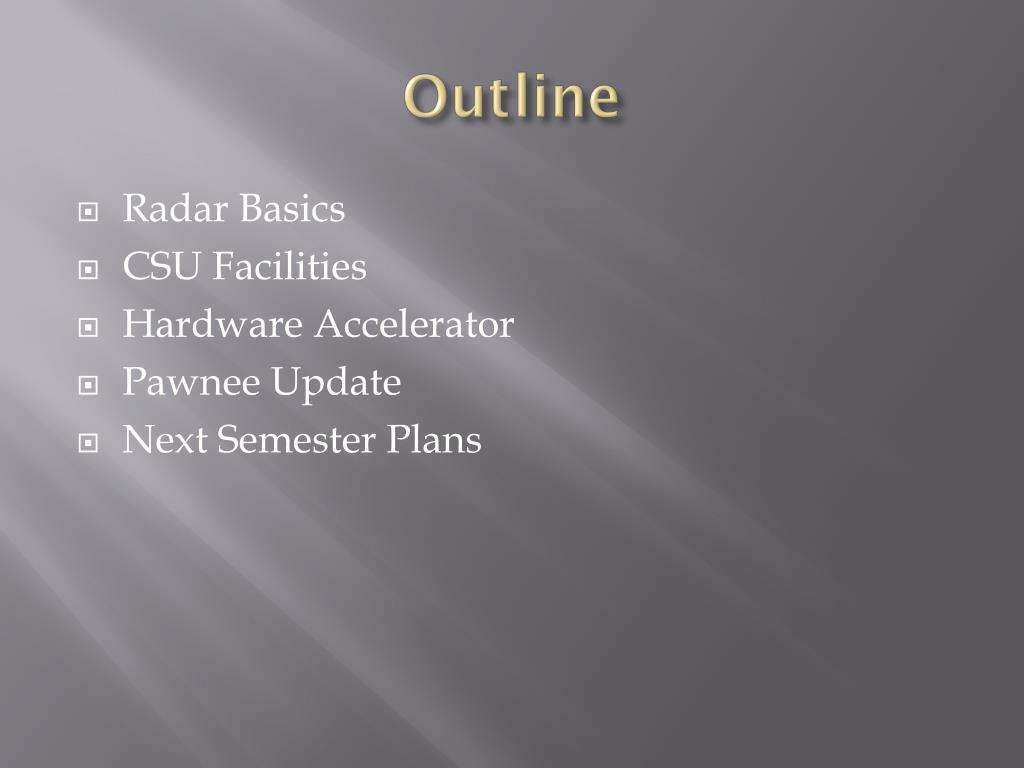 Outline

Radar Basics
CSU Facilities
Hardware Accelerator
Pawnee Update
Next Semester Plans